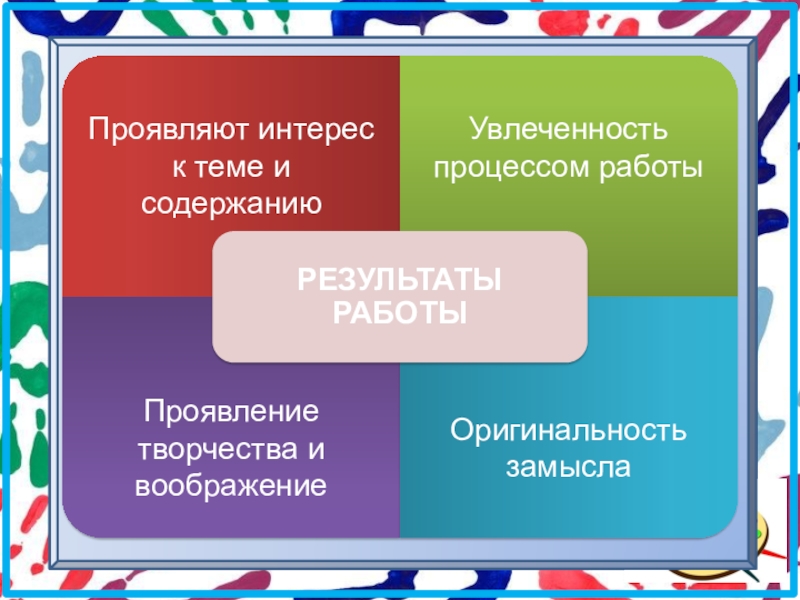 Проявляют интерес к теме и содержанию

Увлеченность процессом работы

РЕЗУЛЬТАТЫ РАБОТЫ

Проявление творчества и воображение

Оригинальность замысла